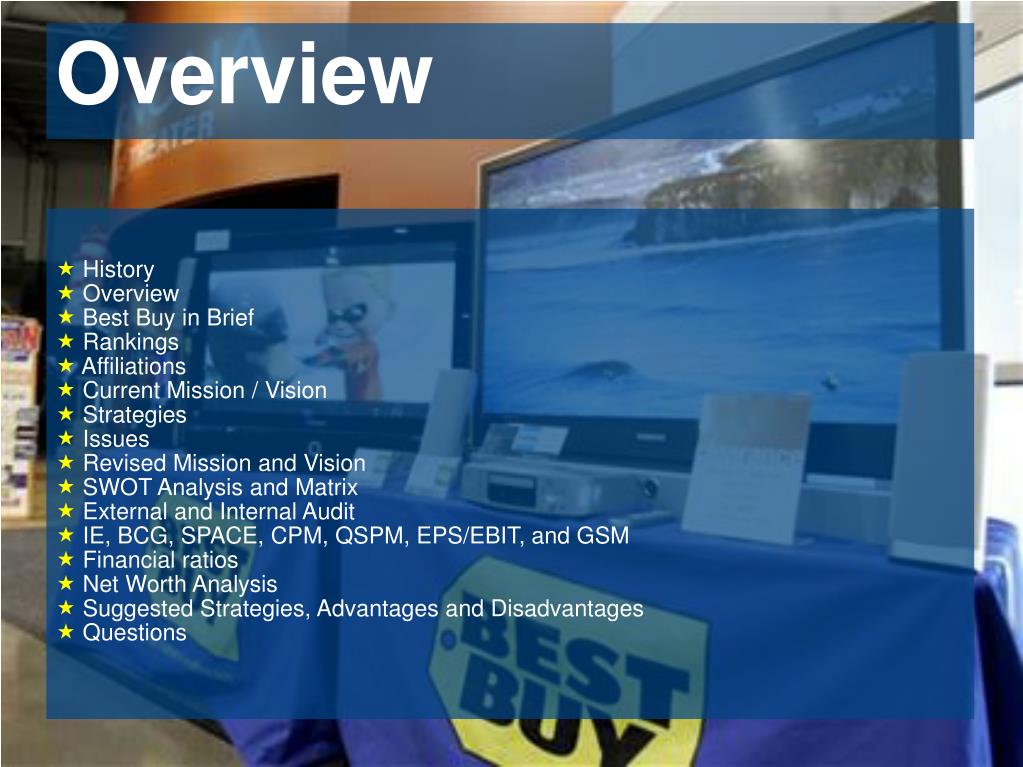 Overview

★ History
★ Overview
★ Best Buy in Brief
★ Rankings
★ Affiliations
★ Current Mission / Vision
★ Strategies
★ Issues
★ Revised Mission and Vision
★ SWOT Analysis and Matrix
★ External and Internal Audit
★ IE, BCG, SPACE, CPM, QSPM, EPS/EBIT, and GSM
★ Financial ratios
★ Net Worth Analysis
★ Suggested Strategies, Advantages and Disadvantages
★ Questions

THEATER

BEST BUY